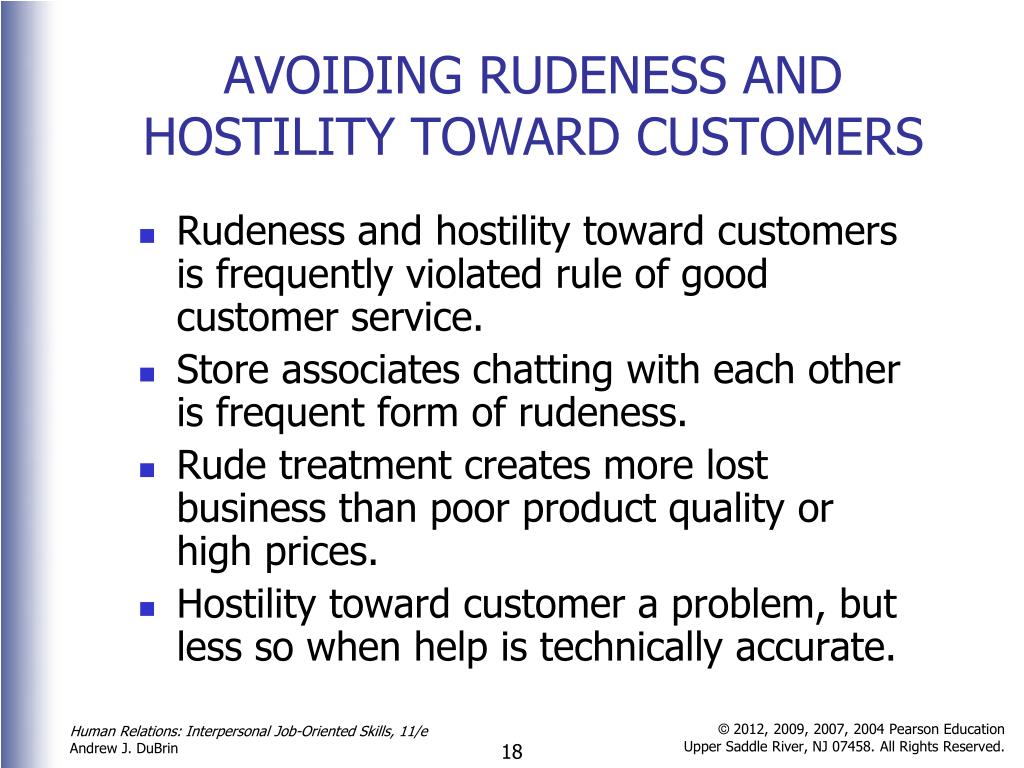 AVOIDING RUDENESS AND HOSTILITY TOWARD CUSTOMERS

- Rudeness and hostility toward customers is frequently violated rule of good customer service.
- Store associates chatting with each other is frequent form of rudeness.
- Rude treatment creates more lost business than poor product quality or high prices.
- Hostility toward customer a problem, but less so when help is technically accurate.

Human Relations: Interpersonal Job-Oriented Skills, 11/e
Andrew J. DuBrin

18

© 2012, 2009, 2007, 2004 Pearson Education
Upper Saddle River, NJ 07458. All Rights Reserved.